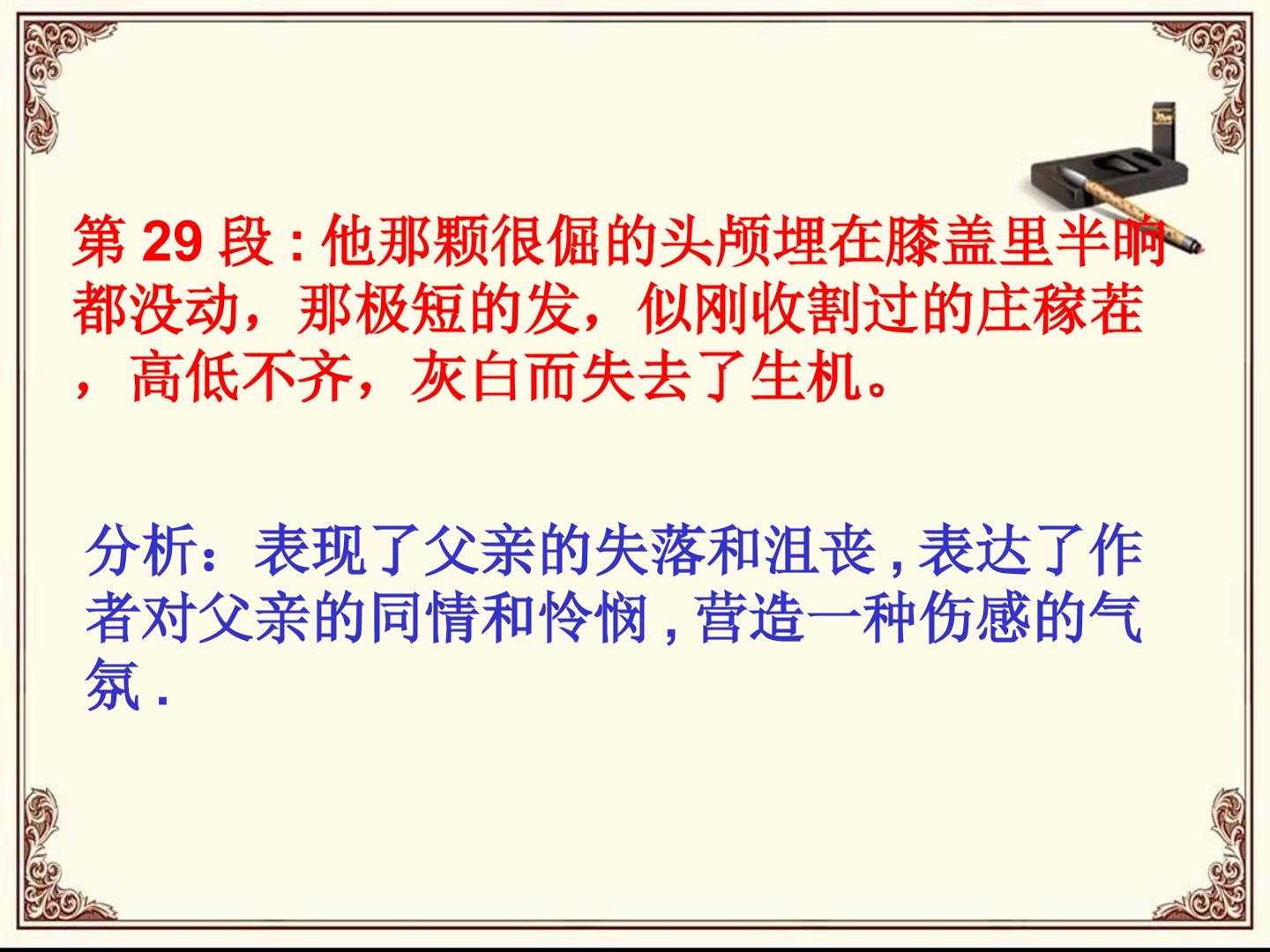 第29段:他那颗很倔的头颅埋在膝盖里半晌都没动，那极短的发，似刚收割过的庄稼茬，高低不齐，灰白而失去了生机。

分析：表现了父亲的失落和沮丧,表达了作者对父亲的同情和怜悯,营造一种伤感的气氛.